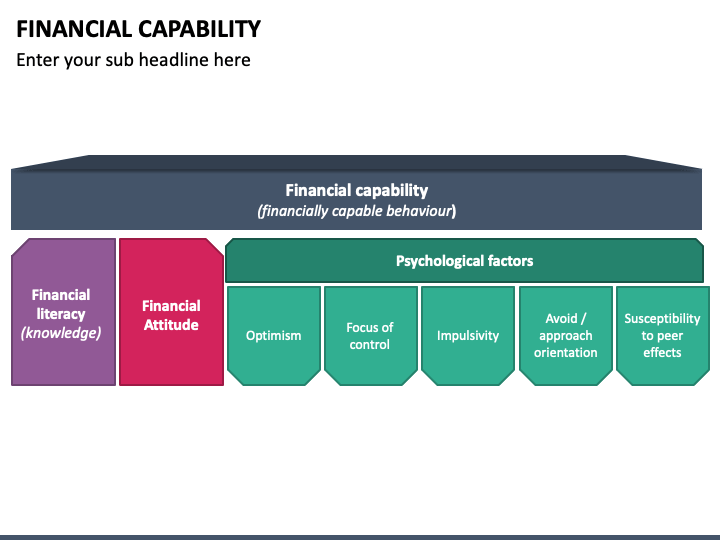 FINANCIAL CAPABILITY

Enter your sub headline here

Financial capability
(financially capable behaviour)

Financial literacy (knowledge)

Financial Attitude

Psychological factors

Optimism

Focus of control

Impulsivity

Avoid / approach orientation

Susceptibility to peer effects